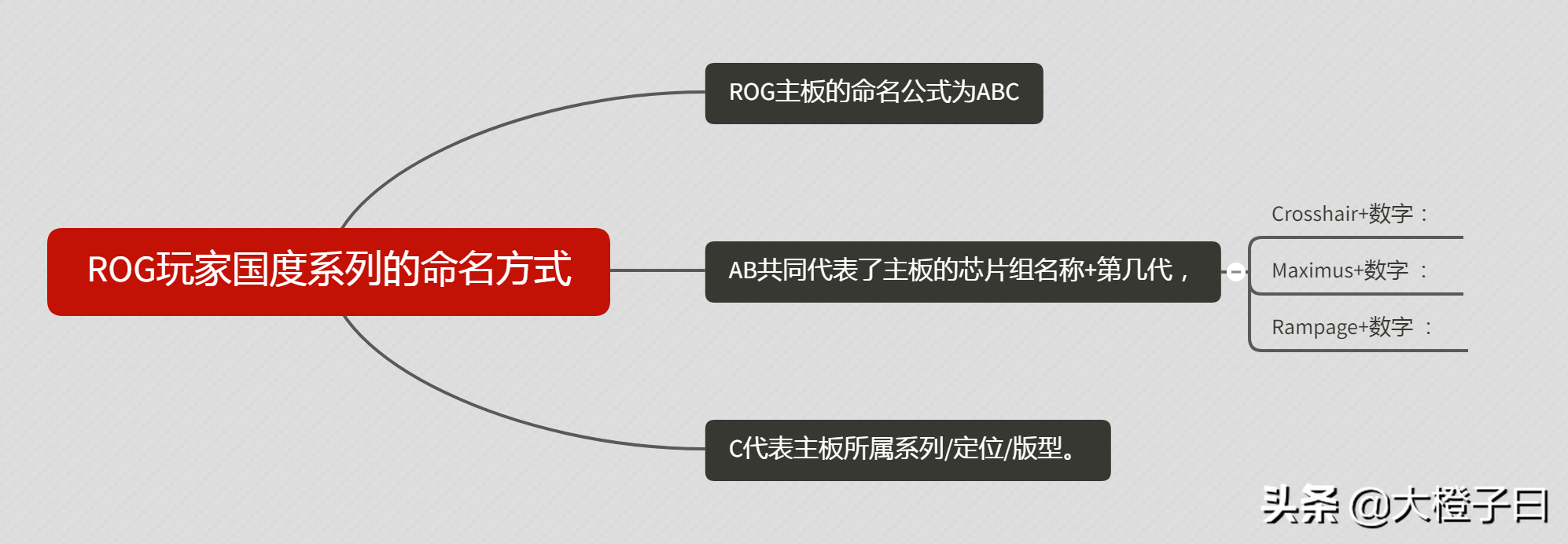 ROG玩家国度系列的命名方式

ROG主板的命名公式为ABC

AB共同代表了主板的芯片组名称+第几代，

Crosshair+数字：

Maximus+数字 ：

Rampage+数字 ：

C代表主板所属系列/定位/版型。

头条 @大橙子日